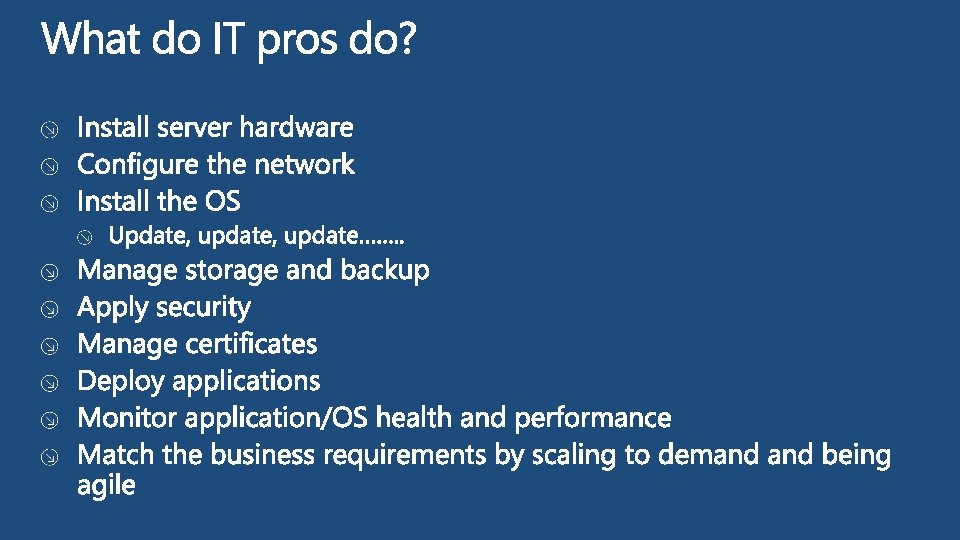 What do IT pros do?

Install server hardware
Configure the network
Install the OS
Update, update, update……..
Manage storage and backup
Apply security
Manage certificates
Deploy applications
Monitor application/OS health and performance
Match the business requirements by scaling to demand and being agile